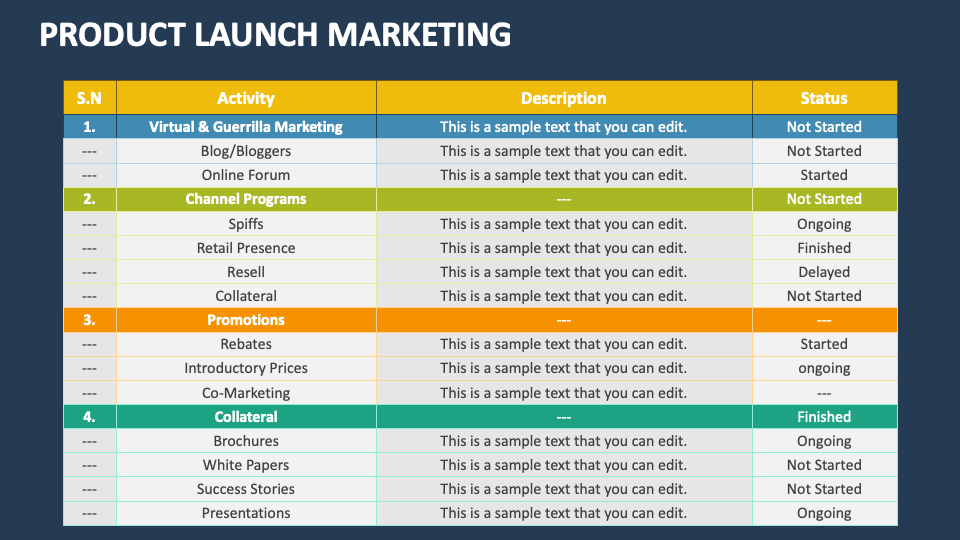 PRODUCT LAUNCH MARKETING

| S.N | Activity | Description | Status |
|---|---|---|---|
| 1. | Virtual & Guerrilla Marketing | This is a sample text that you can edit. | Not Started |
| --- | Blog/Bloggers | This is a sample text that you can edit. | Not Started |
| --- | Online Forum | This is a sample text that you can edit. | Started |
| 2. | Channel Programs | --- | Not Started |
| --- | Spiffs | This is a sample text that you can edit. | Ongoing |
| --- | Retail Presence | This is a sample text that you can edit. | Finished |
| --- | Resell | This is a sample text that you can edit. | Delayed |
| --- | Collateral | This is a sample text that you can edit. | Not Started |
| 3. | Promotions | --- | --- |
| --- | Rebates | This is a sample text that you can edit. | Started |
| --- | Introductory Prices | This is a sample text that you can edit. | ongoing |
| --- | Co-Marketing | This is a sample text that you can edit. | --- |
| 4. | Collateral | --- | Finished |
| --- | Brochures | This is a sample text that you can edit. | Ongoing |
| --- | White Papers | This is a sample text that you can edit. | Not Started |
| --- | Success Stories | This is a sample text that you can edit. | Not Started |
| --- | Presentations | This is a sample text that you can edit. | Ongoing |